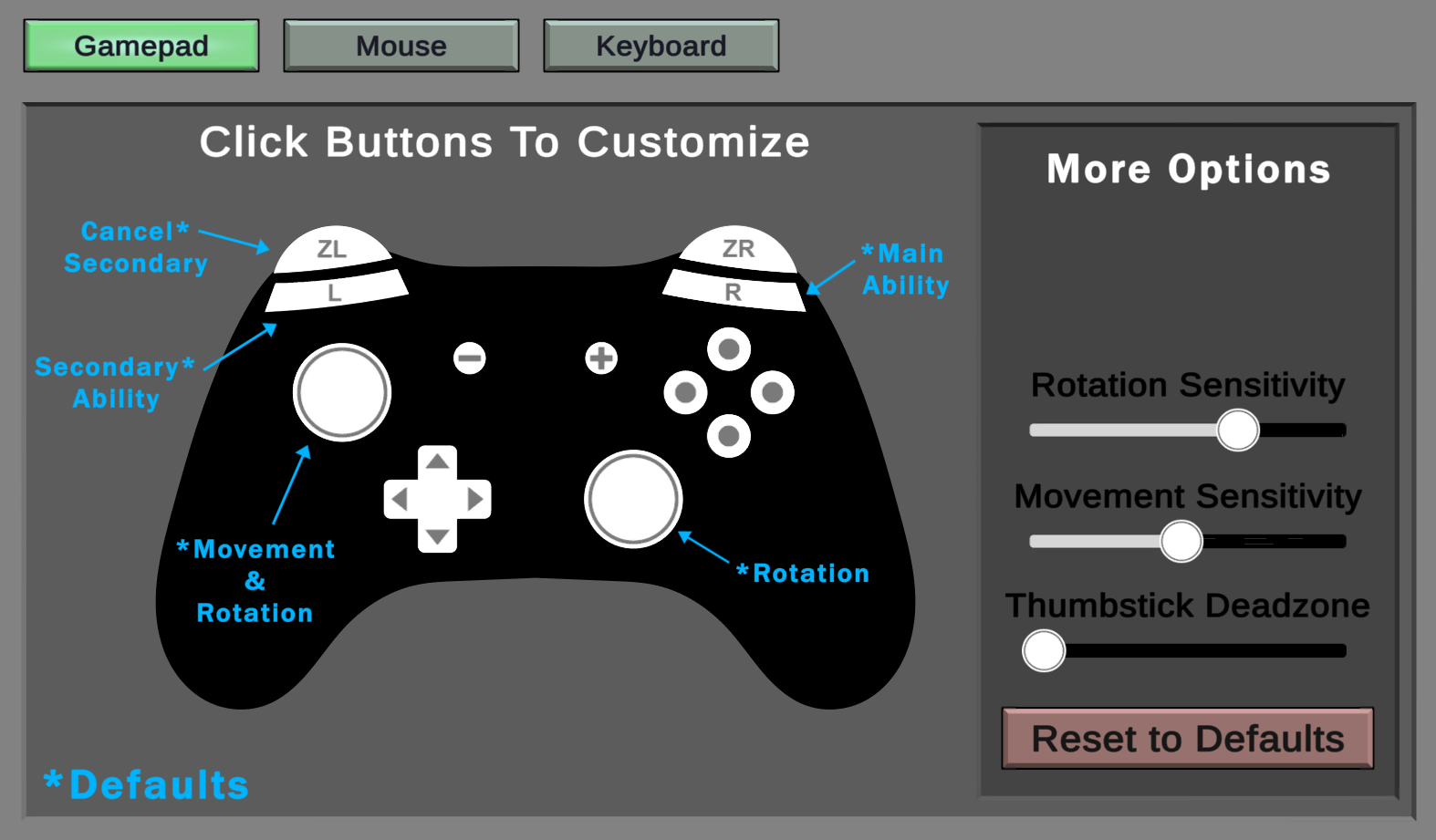 Gamepad

Mouse

Keyboard

Click Buttons To Customize

Cancel* Secondary

ZL

L

ZR

R

*Main Ability

Secondary* Ability

*Movement & Rotation

*Rotation

*Defaults

More Options

Rotation Sensitivity

Movement Sensitivity

Thumbstick Deadzone

Reset to Defaults